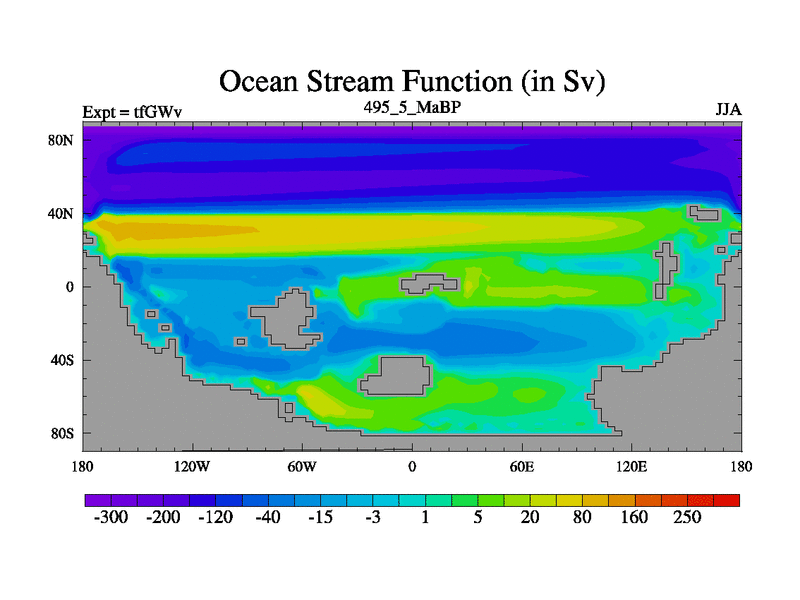 Ocean Stream Function (in Sv)

Expt = tfGWv
495_5_MaBP
JJA

80N
40N
0
40S
80S

180
120W
60W
0
60E
120E
180

-300
-200
-120
-40
-15
-3
1
5
20
80
160
250